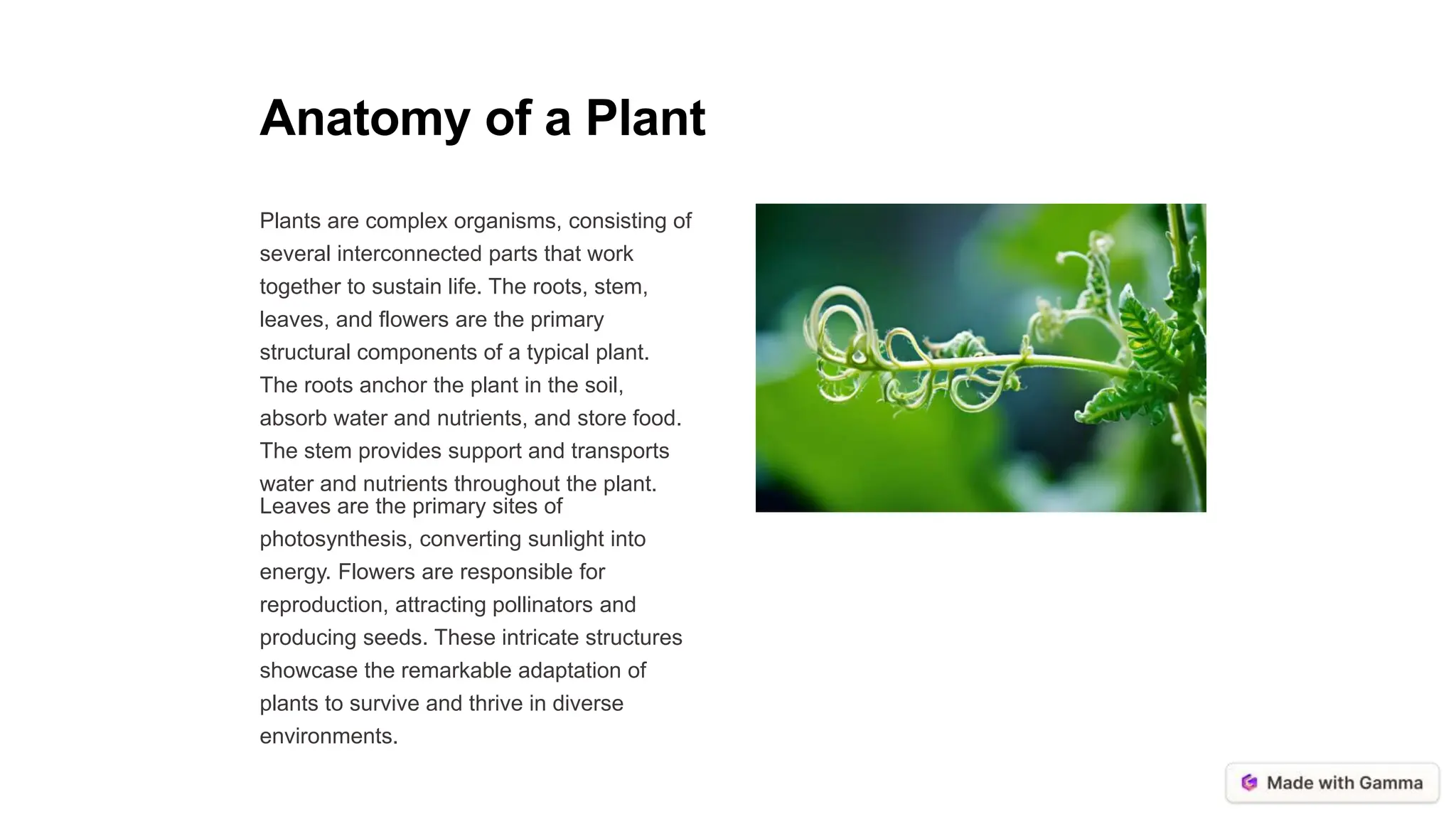 Anatomy of a Plant

Plants are complex organisms, consisting of several interconnected parts that work together to sustain life. The roots, stem, leaves, and flowers are the primary structural components of a typical plant. The roots anchor the plant in the soil, absorb water and nutrients, and store food. The stem provides support and transports water and nutrients throughout the plant. Leaves are the primary sites of photosynthesis, converting sunlight into energy. Flowers are responsible for reproduction, attracting pollinators and producing seeds. These intricate structures showcase the remarkable adaptation of plants to survive and thrive in diverse environments.

Made with Gamma